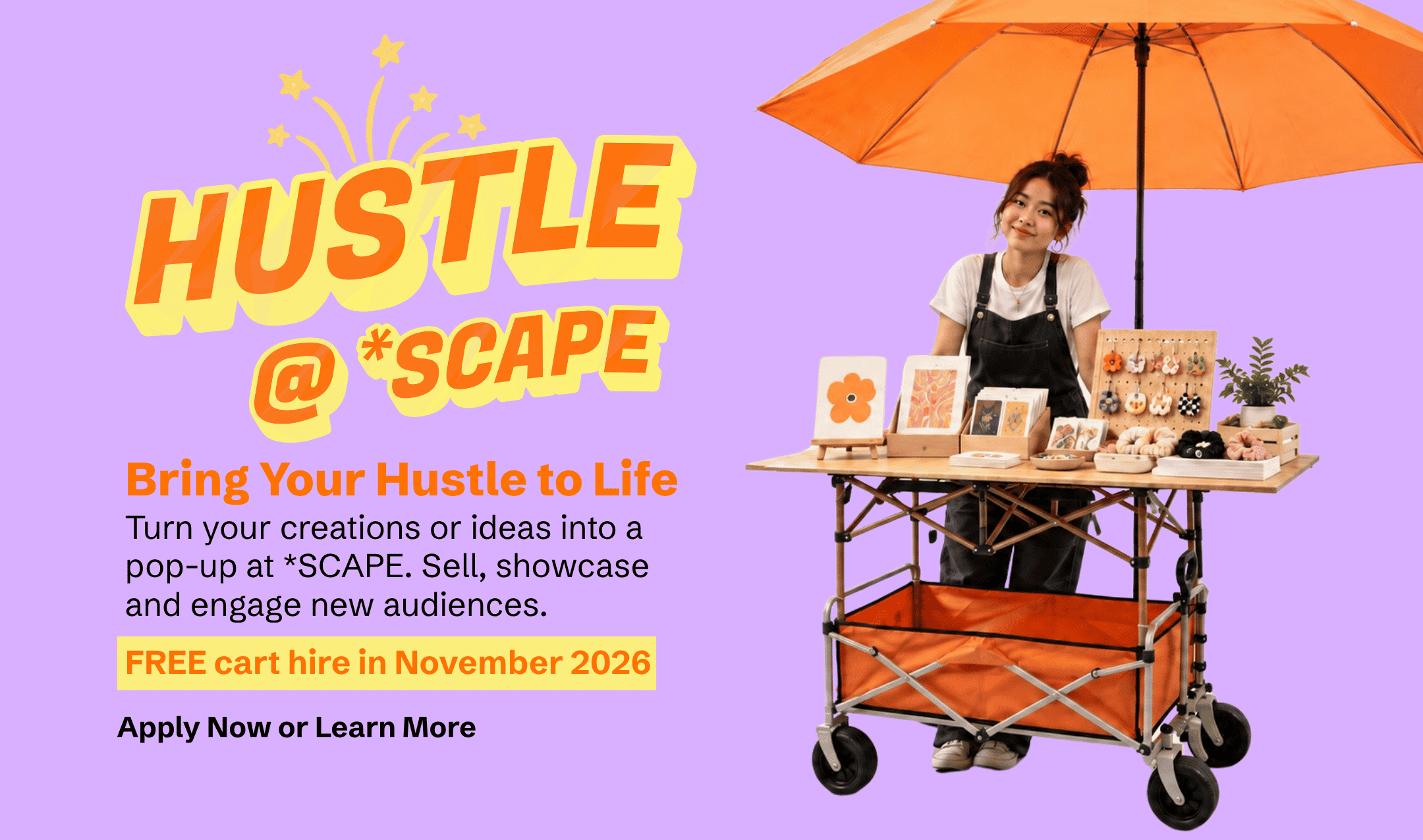 HUSTLE @ *SCAPE

Bring Your Hustle to Life

Turn your creations or ideas into a pop-up at *SCAPE. Sell, showcase and engage new audiences.

FREE cart hire in November 2026

Apply Now or Learn More